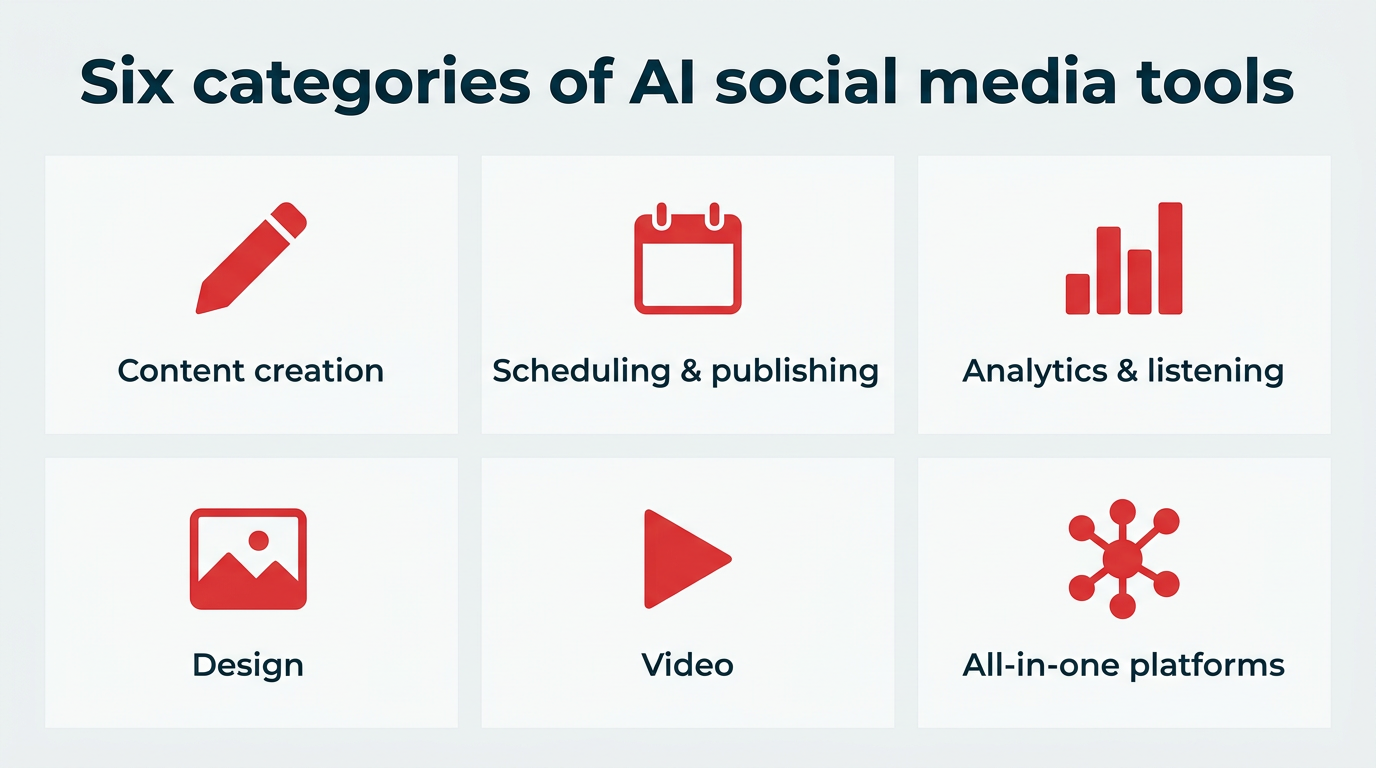 Six categories of AI social media tools

Content creation

Scheduling & publishing

Analytics & listening

Design

Video

All-in-one platforms